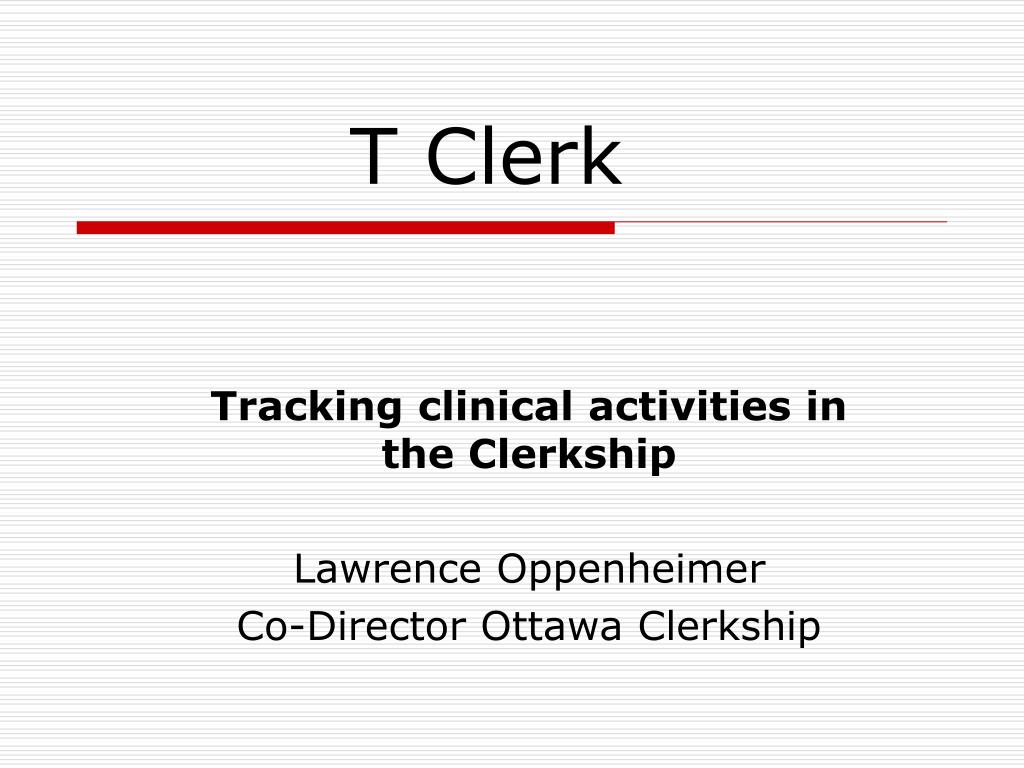 T Clerk

Tracking clinical activities in the Clerkship

Lawrence Oppenheimer
Co-Director Ottawa Clerkship